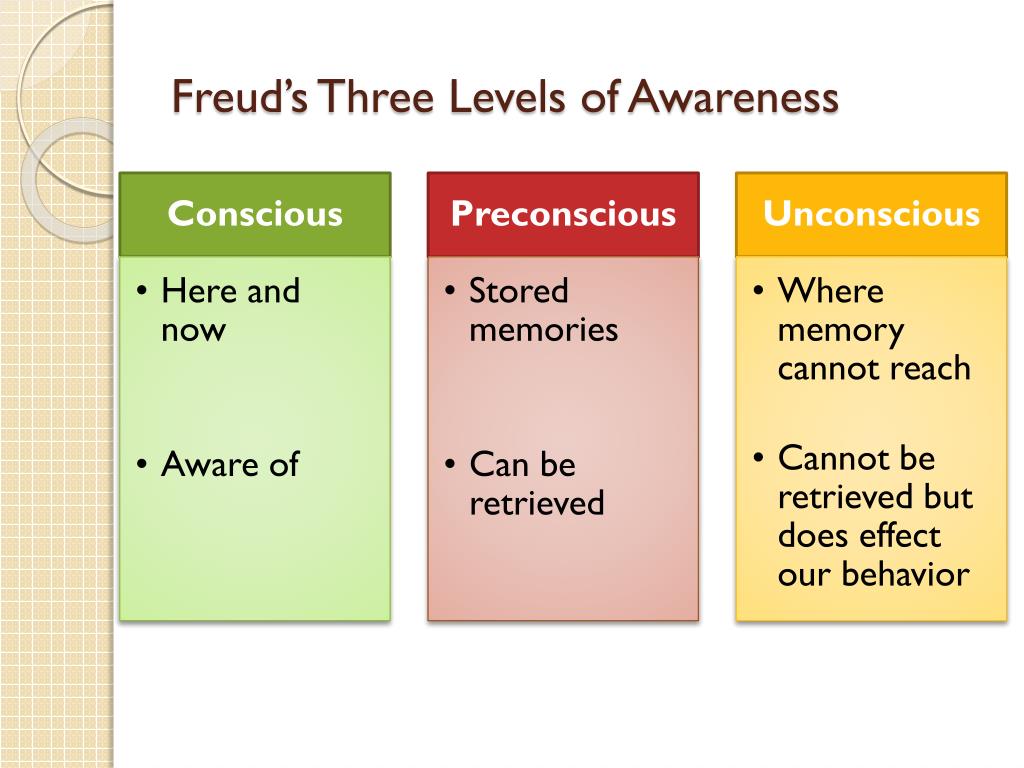 Freud's Three Levels of Awareness

Conscious

• Here and now

• Aware of

Preconscious

• Stored memories

• Can be retrieved

Unconscious

• Where memory cannot reach

• Cannot be retrieved but does effect our behavior